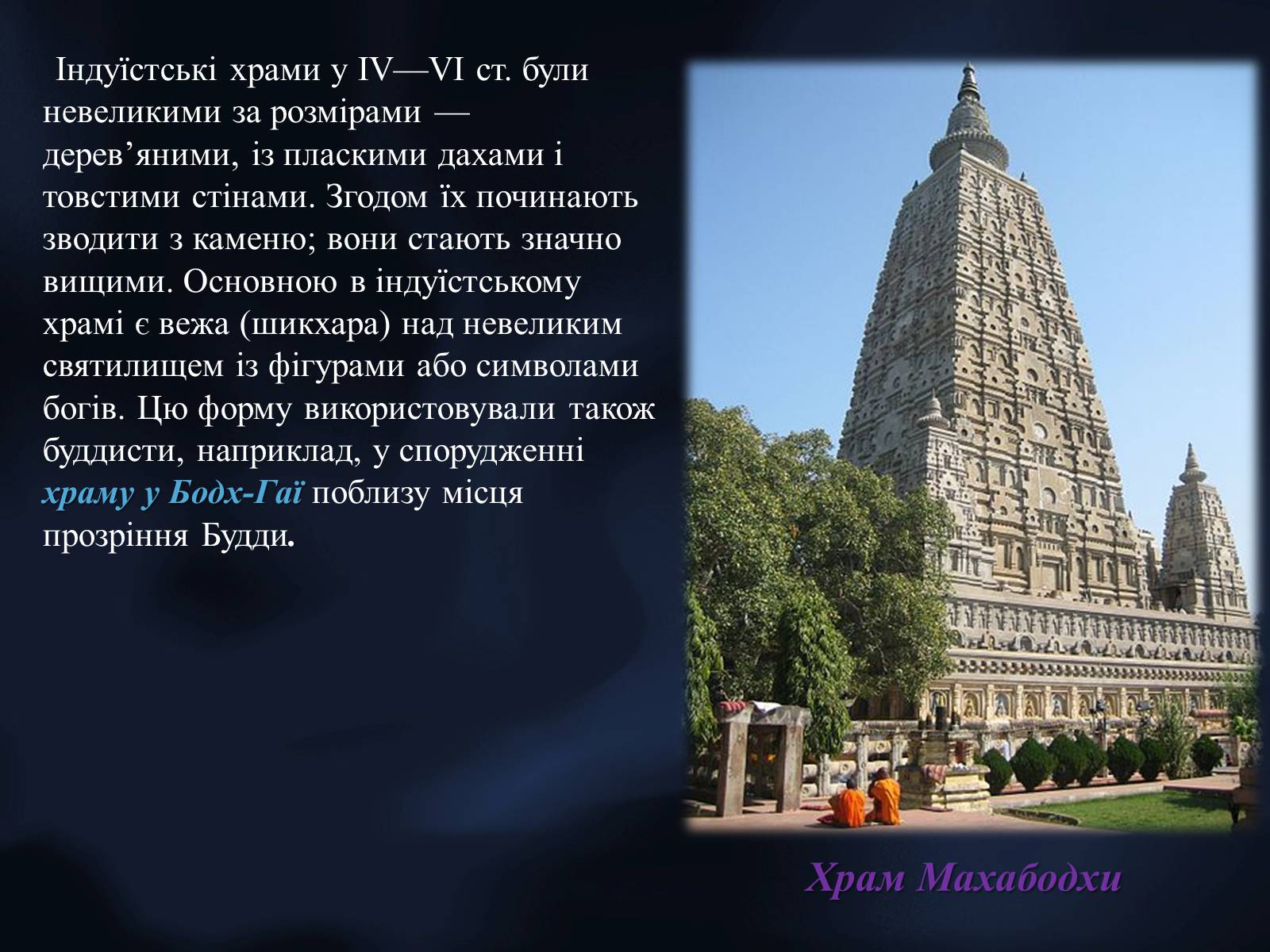 Індуїстські храми у IV—VI ст. були невеликими за розмірами — дерев’яними, із пласкими дахами і товстими стінами. Згодом їх починають зводити з каменю; вони стають значно вищими. Основною в індуїстському храмі є вежа (шикхара) над невеликим святилищем із фігурами або символами богів. Цю форму використовували також буддисти, наприклад, у спорудженні храму у Бодх-Гаї поблизу місця прозріння Будди.

Храм Махабодхи